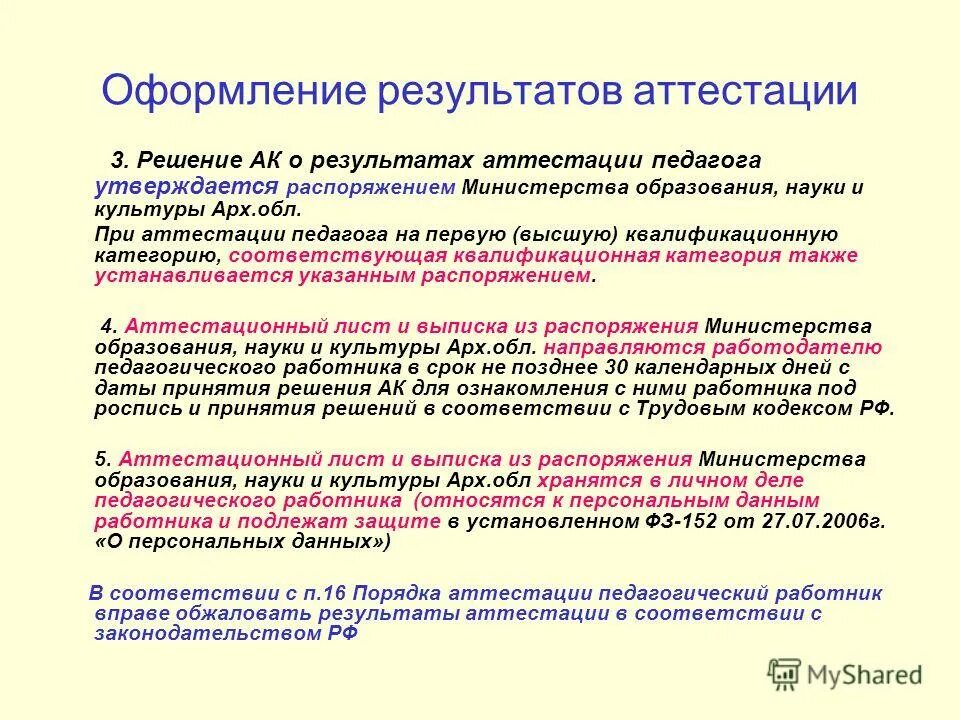 Оформление результатов аттестации

3. Решение АК о результатах аттестации педагога утверждается распоряжением Министерства образования, науки и культуры Арх.обл.

При аттестации педагога на первую (высшую) квалификационную категорию, соответствующая квалификационная категория также устанавливается указанным распоряжением.

4. Аттестационный лист и выписка из распоряжения Министерства образования, науки и культуры Арх.обл. направляются работодателю педагогического работника в срок не позднее 30 календарных дней с даты принятия решения АК для ознакомления с ними работника под роспись и принятия решений в соответствии с Трудовым кодексом РФ.

5. Аттестационный лист и выписка из распоряжения Министерства образования, науки и культуры Арх.обл хранятся в личном деле педагогического работника (относятся к персональным данным работника и подлежат защите в установленном ФЗ-152 от 27.07.2006г. «О персональных данных»)

В соответствии с п.16 Порядка аттестации педагогический работник вправе обжаловать результаты аттестации в соответствии с законодательством РФ

MyShared